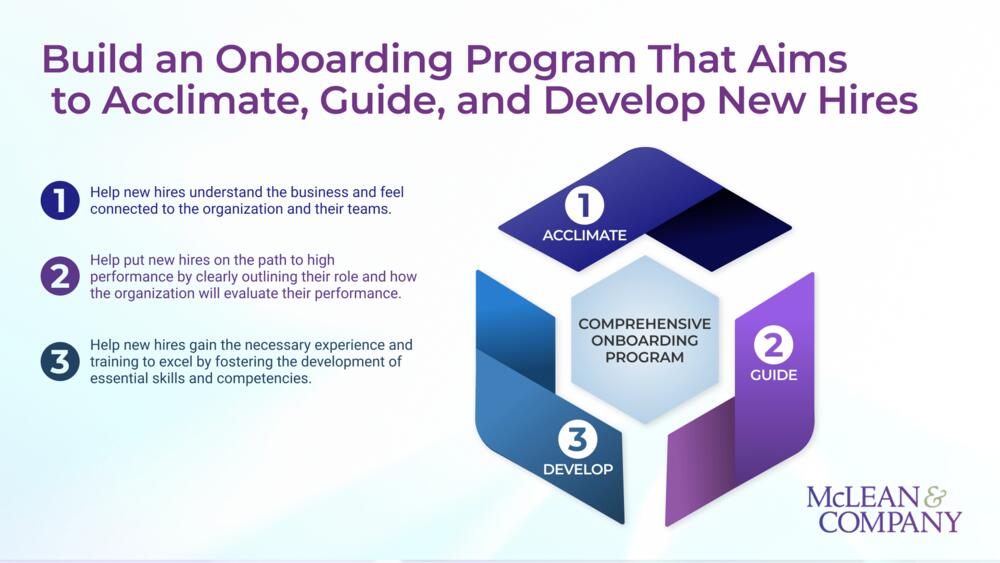 Build an Onboarding Program That Aims to Acclimate, Guide, and Develop New Hires

1 Help new hires understand the business and feel connected to the organization and their teams.

2 Help put new hires on the path to high performance by clearly outlining their role and how the organization will evaluate their performance.

3 Help new hires gain the necessary experience and training to excel by fostering the development of essential skills and competencies.

1 ACCLIMATE

COMPREHENSIVE ONBOARDING PROGRAM

2 GUIDE

3 DEVELOP

McLEAN & COMPANY